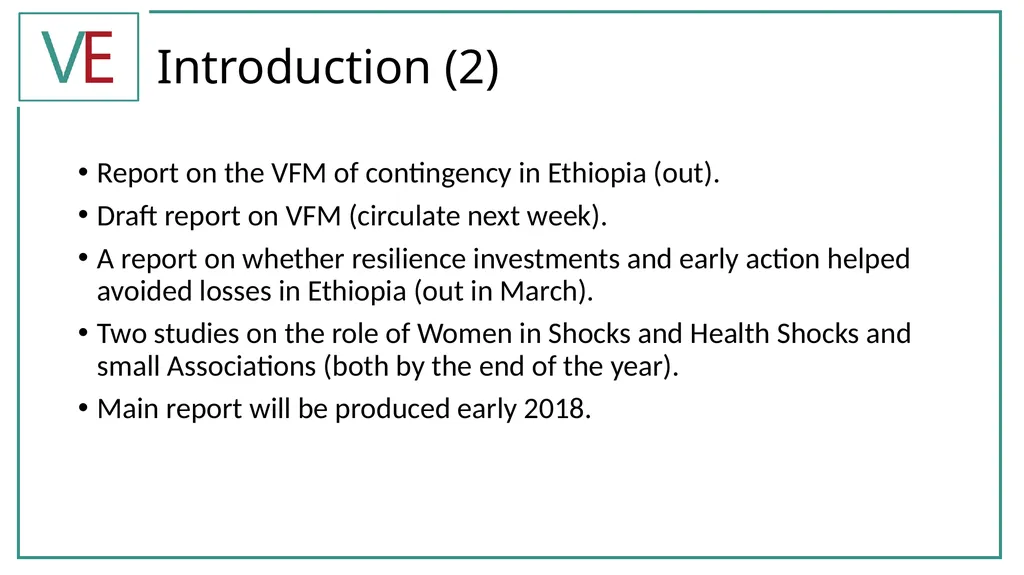 VE

Introduction (2)

• Report on the VFM of contingency in Ethiopia (out).
• Draft report on VFM (circulate next week).
• A report on whether resilience investments and early action helped avoided losses in Ethiopia (out in March).
• Two studies on the role of Women in Shocks and Health Shocks and small Associations (both by the end of the year).
• Main report will be produced early 2018.